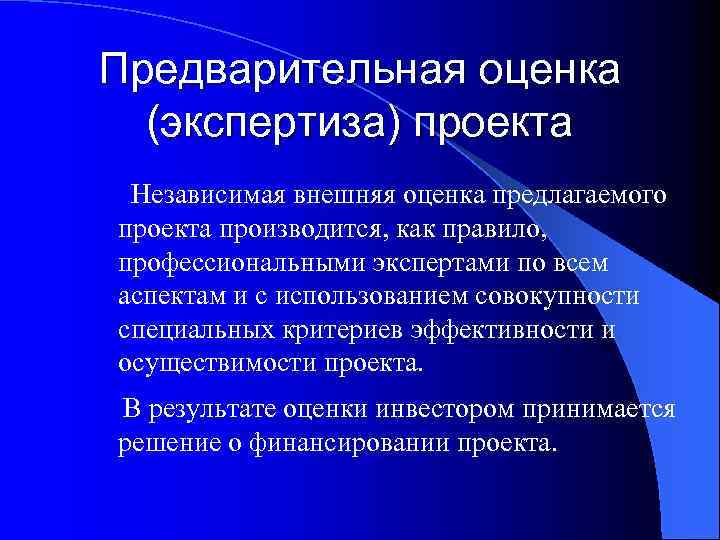 Предварительная оценка (экспертиза) проекта

Независимая внешняя оценка предлагаемого проекта производится, как правило, профессиональными экспертами по всем аспектам и с использованием совокупности специальных критериев эффективности и осуществимости проекта.

В результате оценки инвестором принимается решение о финансировании проекта.